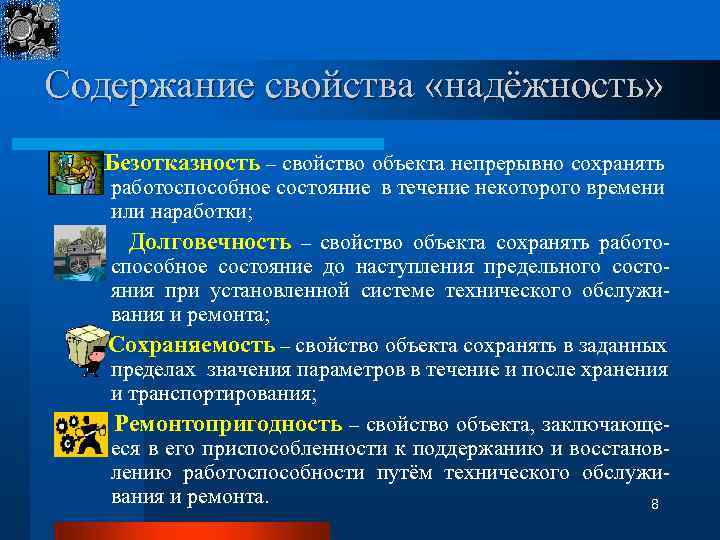 Содержание свойства «надёжность»

Безотказность – свойство объекта непрерывно сохранять работоспособное состояние в течение некоторого времени или наработки;

Долговечность – свойство объекта сохранять работоспособное состояние до наступления предельного состояния при установленной системе технического обслуживания и ремонта;

Сохраняемость – свойство объекта сохранять в заданных пределах значения параметров в течение и после хранения и транспортирования;

Ремонтопригодность – свойство объекта, заключающееся в его приспособленности к поддержанию и восстановлению работоспособности путём технического обслуживания и ремонта.

8